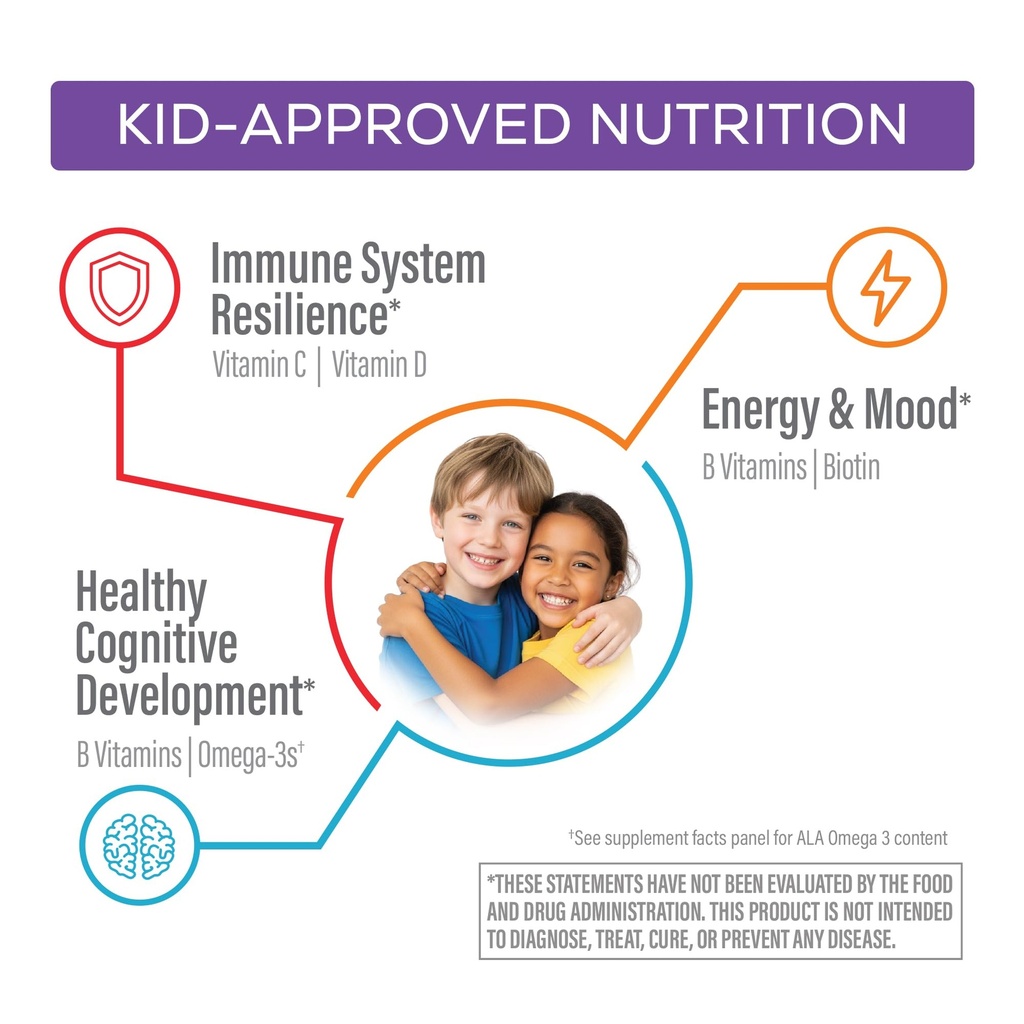 KID-APPROVED NUTRITION

Immune System Resilience*
Vitamin C | Vitamin D

Energy & Mood*
B Vitamins | Biotin

Healthy Cognitive Development*
B Vitamins | Omega-3s†

†See supplement facts panel for ALA Omega 3 content

*THESE STATEMENTS HAVE NOT BEEN EVALUATED BY THE FOOD AND DRUG ADMINISTRATION. THIS PRODUCT IS NOT INTENDED TO DIAGNOSE, TREAT, CURE, OR PREVENT ANY DISEASE.